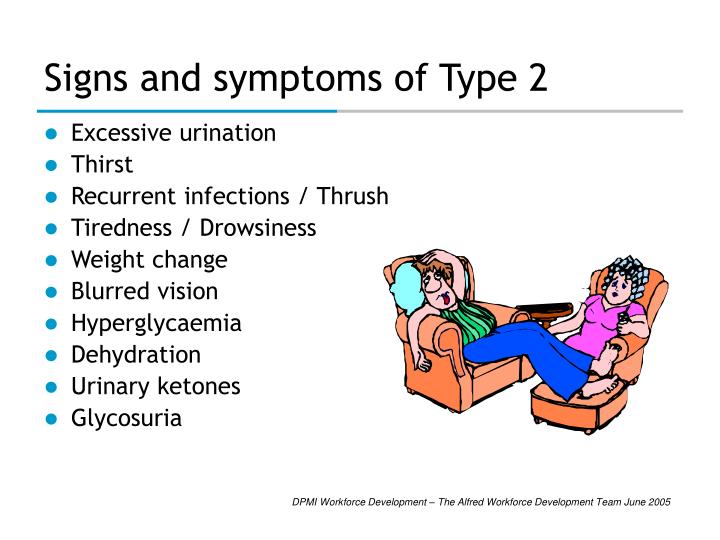 Signs and symptoms of Type 2

- Excessive urination
- Thirst
- Recurrent infections / Thrush
- Tiredness / Drowsiness
- Weight change
- Blurred vision
- Hyperglycaemia
- Dehydration
- Urinary ketones
- Glycosuria

DPMI Workforce Development – The Alfred Workforce Development Team June 2005